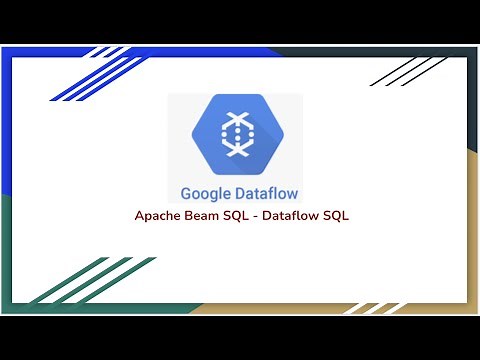 Google Dataflow

Apache Beam SQL - Dataflow SQL